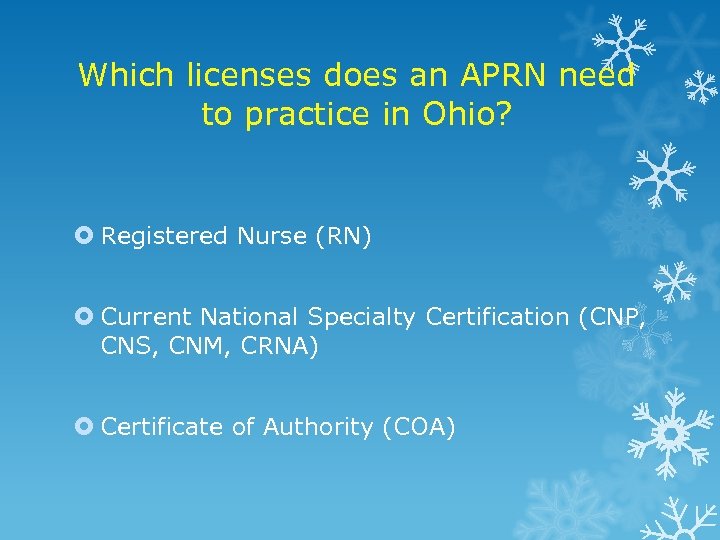 Which licenses does an APRN need to practice in Ohio?

Registered Nurse (RN)

Current National Specialty Certification (CNP, CNS, CNM, CRNA)

Certificate of Authority (COA)